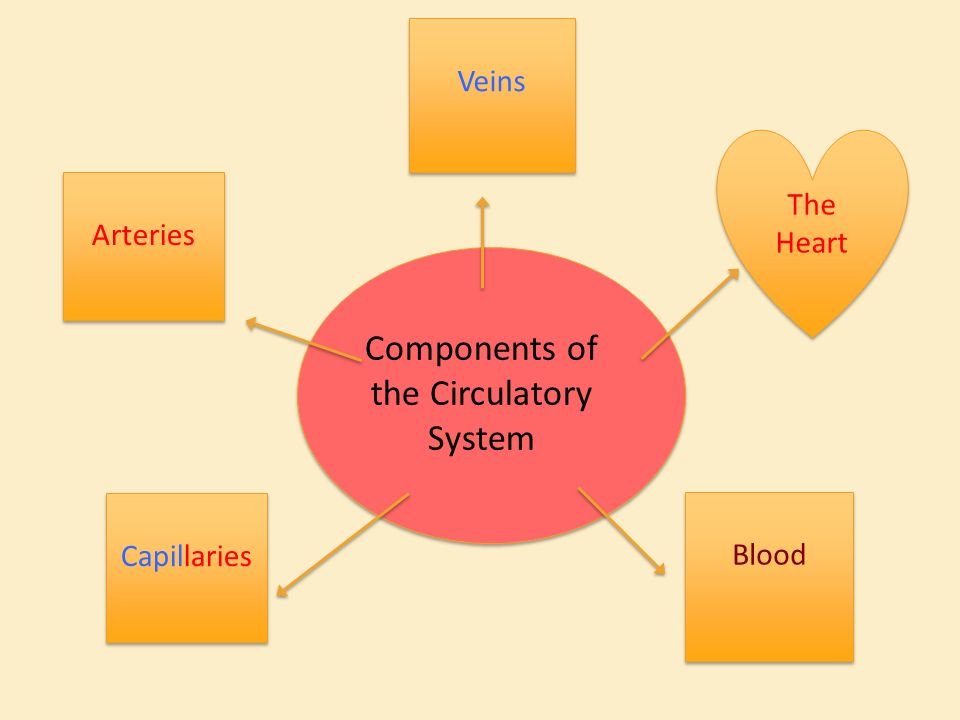 Veins

Arteries

The Heart

Components of the Circulatory System

Capillaries

Blood